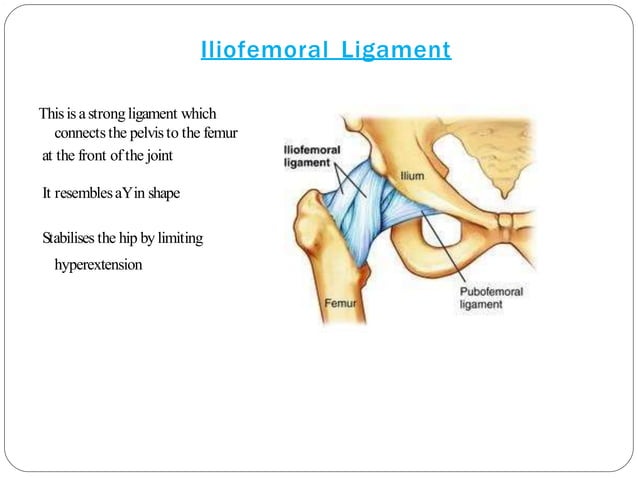 Iliofemoral Ligament

This is a strong ligament which connects the pelvis to the femur at the front of the joint

It resembles a Y in shape

Stabilises the hip by limiting hyperextension

Iliofemoral ligament

Ilium

Femur

Pubofemoral ligament